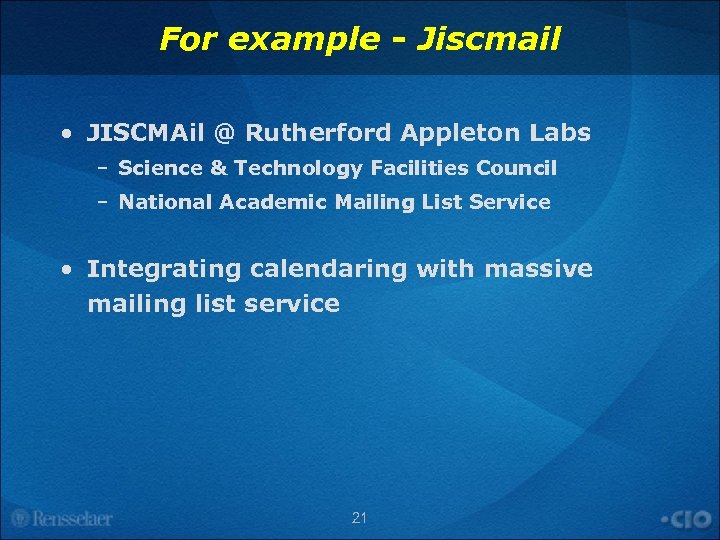 For example - Jiscmail

• JISCMAil @ Rutherford Appleton Labs
– Science & Technology Facilities Council
– National Academic Mailing List Service

• Integrating calendaring with massive mailing list service

Rensselaer

21

•CIO